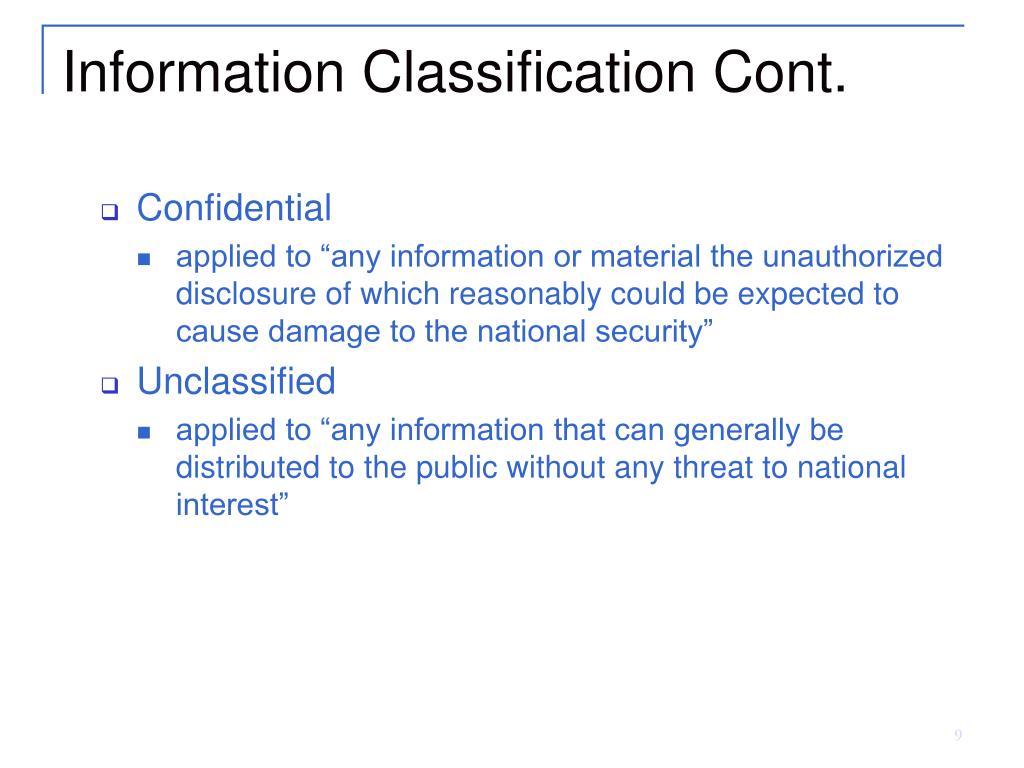 Information Classification Cont.

Confidential

applied to “any information or material the unauthorized disclosure of which reasonably could be expected to cause damage to the national security”

Unclassified

applied to “any information that can generally be distributed to the public without any threat to national interest”

9